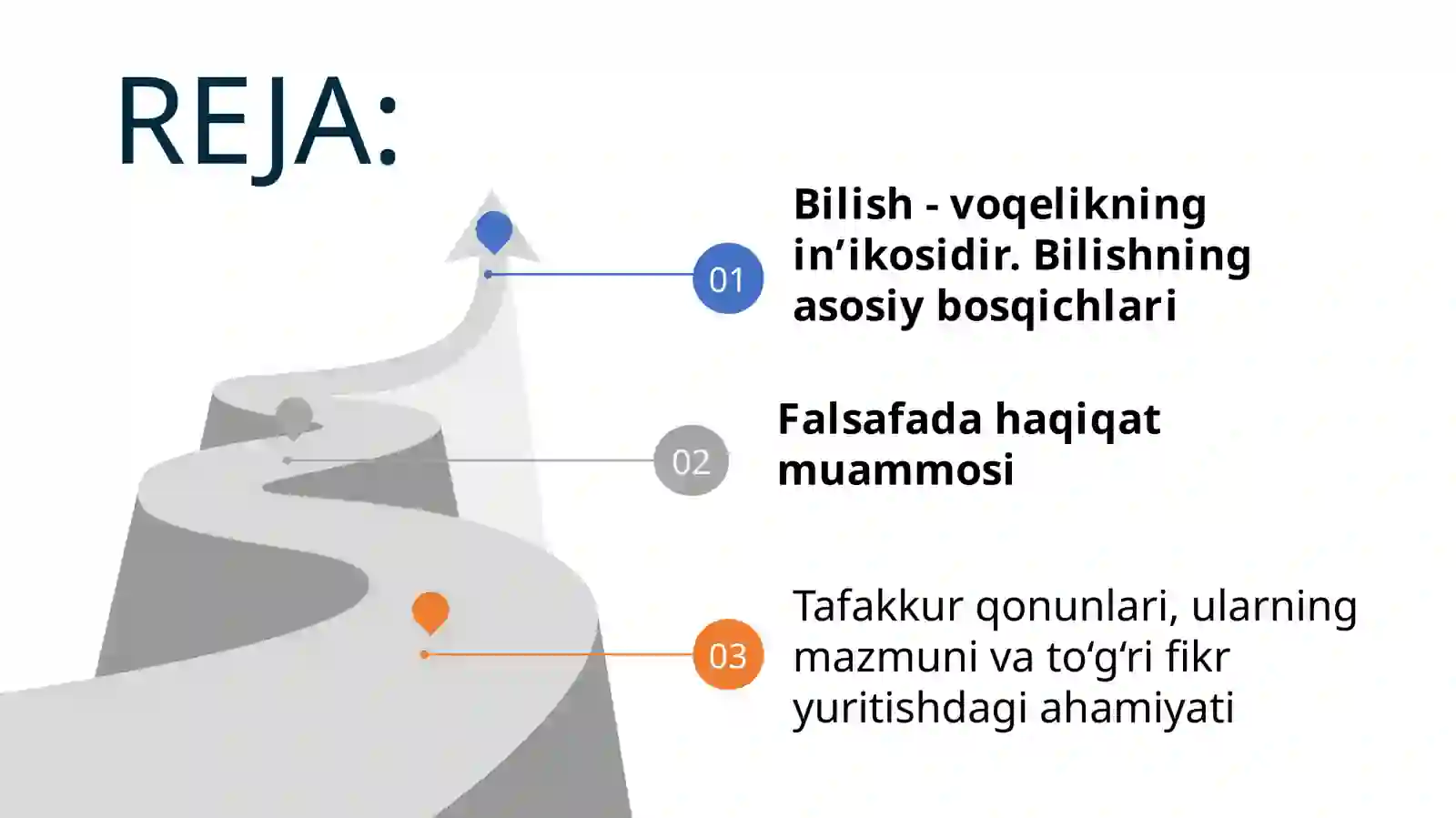 REJA:

01

Bilish - voqelikning in’ikosidir. Bilishning asosiy bosqichlari

02

Falsafada haqiqat muammosi

03

Tafakkur qonunlari, ularning mazmuni va to‘g‘ri fikr yuritishdagi ahamiyati